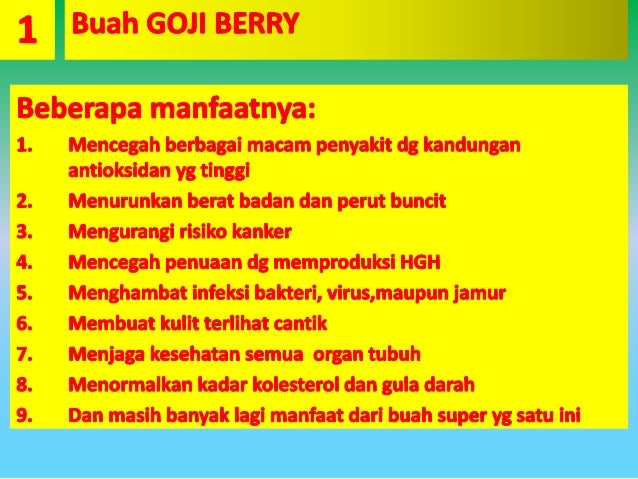 1

Buah GOJI BERRY

Beberapa manfaatnya:

1. Mencegah berbagai macam penyakit dg kandungan antioksidan yg tinggi
2. Menurunkan berat badan dan perut buncit
3. Mengurangi risiko kanker
4. Mencegah penuaan dg memproduksi HGH
5. Menghambat infeksi bakteri, virus,maupun jamur
6. Membuat kulit terlihat cantik
7. Menjaga kesehatan semua organ tubuh
8. Menormalkan kadar kolesterol dan gula darah
9. Dan masih banyak lagi manfaat dari buah super yg satu ini